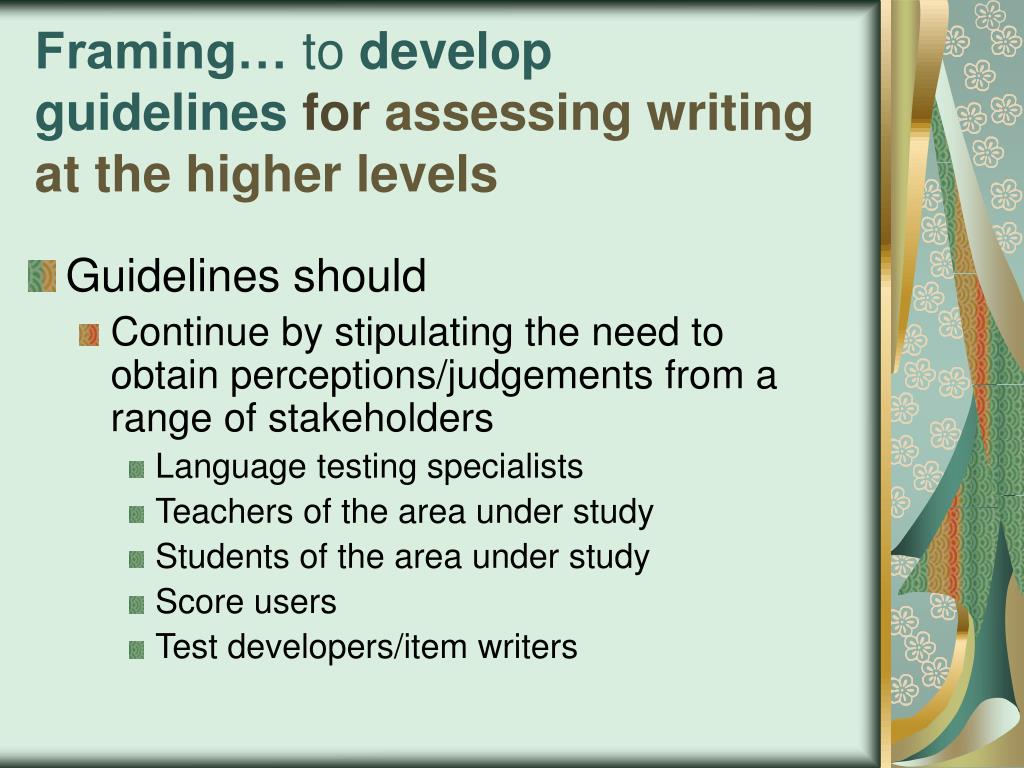 Framing… to develop guidelines for assessing writing at the higher levels

Guidelines should

Continue by stipulating the need to obtain perceptions/judgements from a range of stakeholders

Language testing specialists

Teachers of the area under study

Students of the area under study

Score users

Test developers/item writers